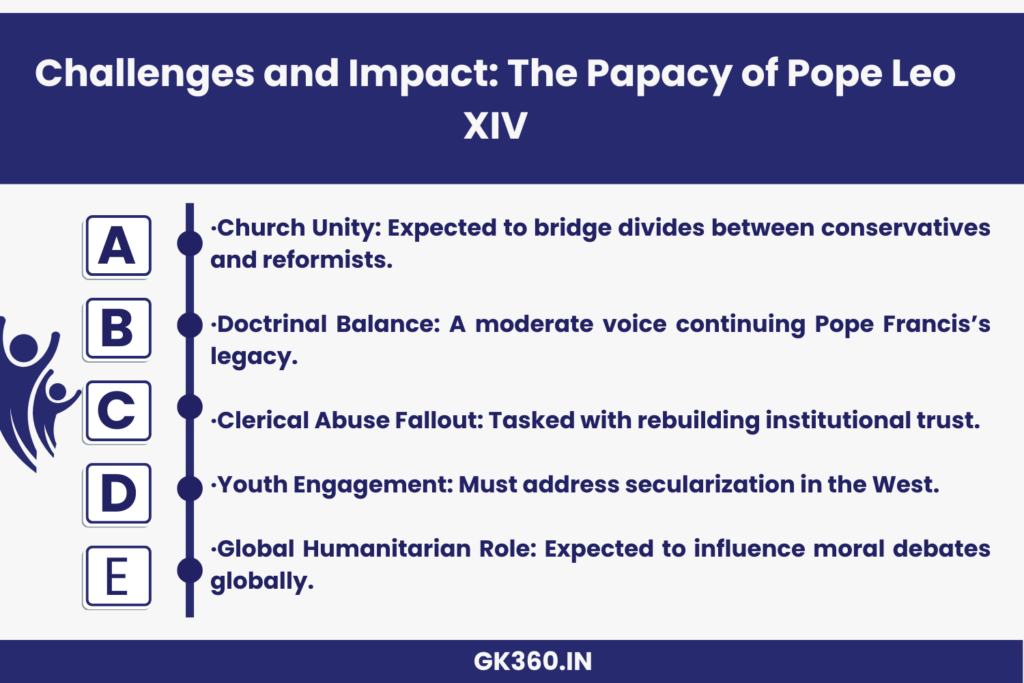 Challenges and Impact: The Papacy of Pope Leo XIV

A

·Church Unity: Expected to bridge divides between conservatives and reformists.

B

·Doctrinal Balance: A moderate voice continuing Pope Francis's legacy.

C

·Clerical Abuse Fallout: Tasked with rebuilding institutional trust.

D

·Youth Engagement: Must address secularization in the West.

E

·Global Humanitarian Role: Expected to influence moral debates globally.

GK360.IN